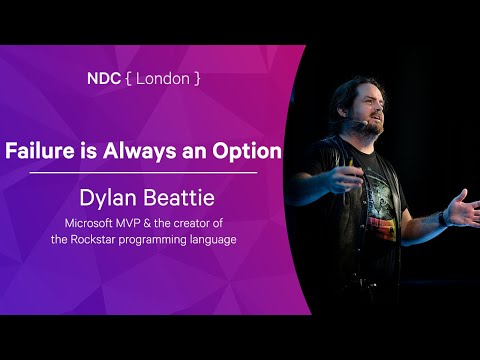 NDC { London }

Failure is Always an Option

Dylan Beattie

Microsoft MVP & the creator of the Rockstar programming language